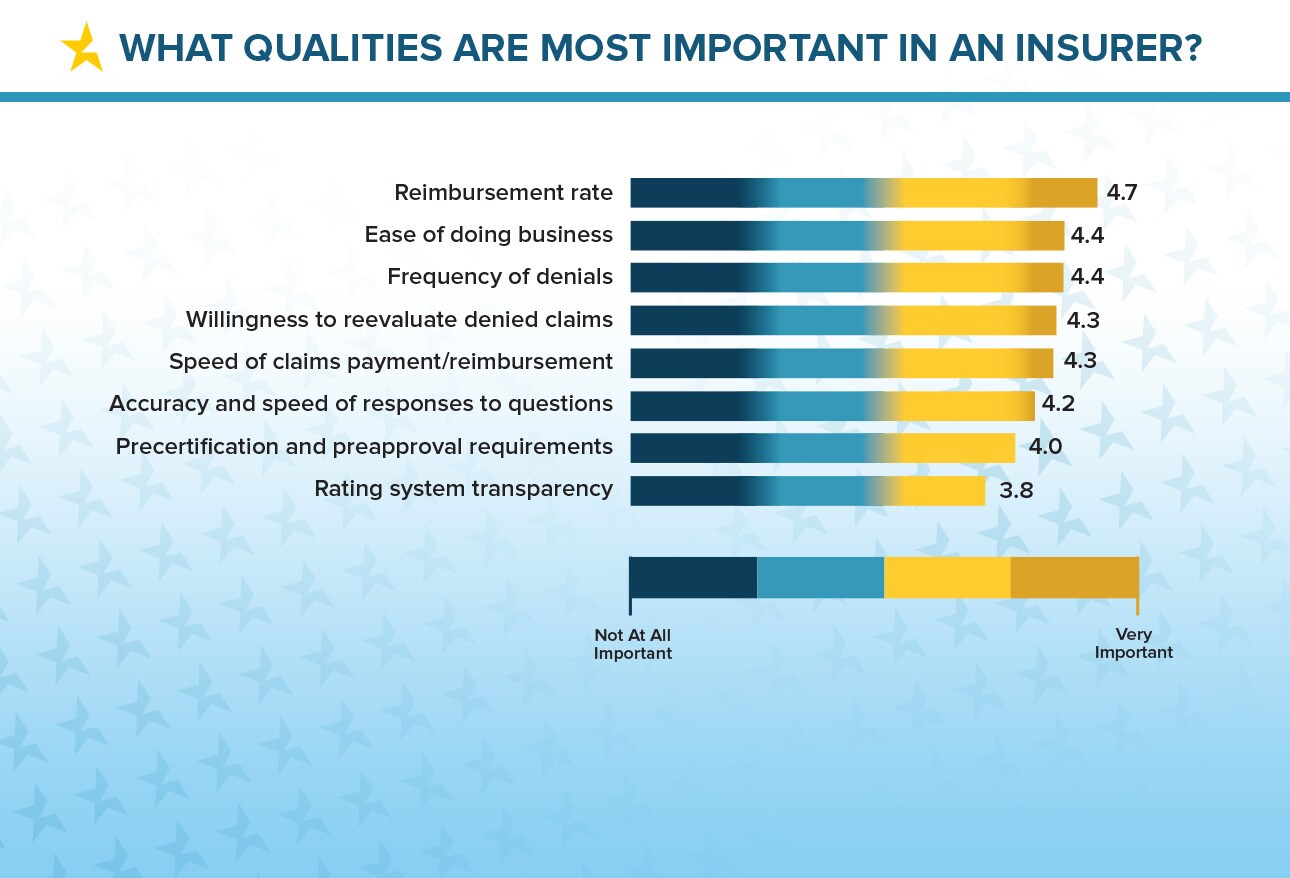 WHAT QUALITIES ARE MOST IMPORTANT IN AN INSURER?

Reimbursement rate 4.7
Ease of doing business 4.4
Frequency of denials 4.4
Willingness to reevaluate denied claims 4.3
Speed of claims payment/reimbursement 4.3
Accuracy and speed of responses to questions 4.2
Precertification and preapproval requirements 4.0
Rating system transparency 3.8

Not At All Important

Very Important